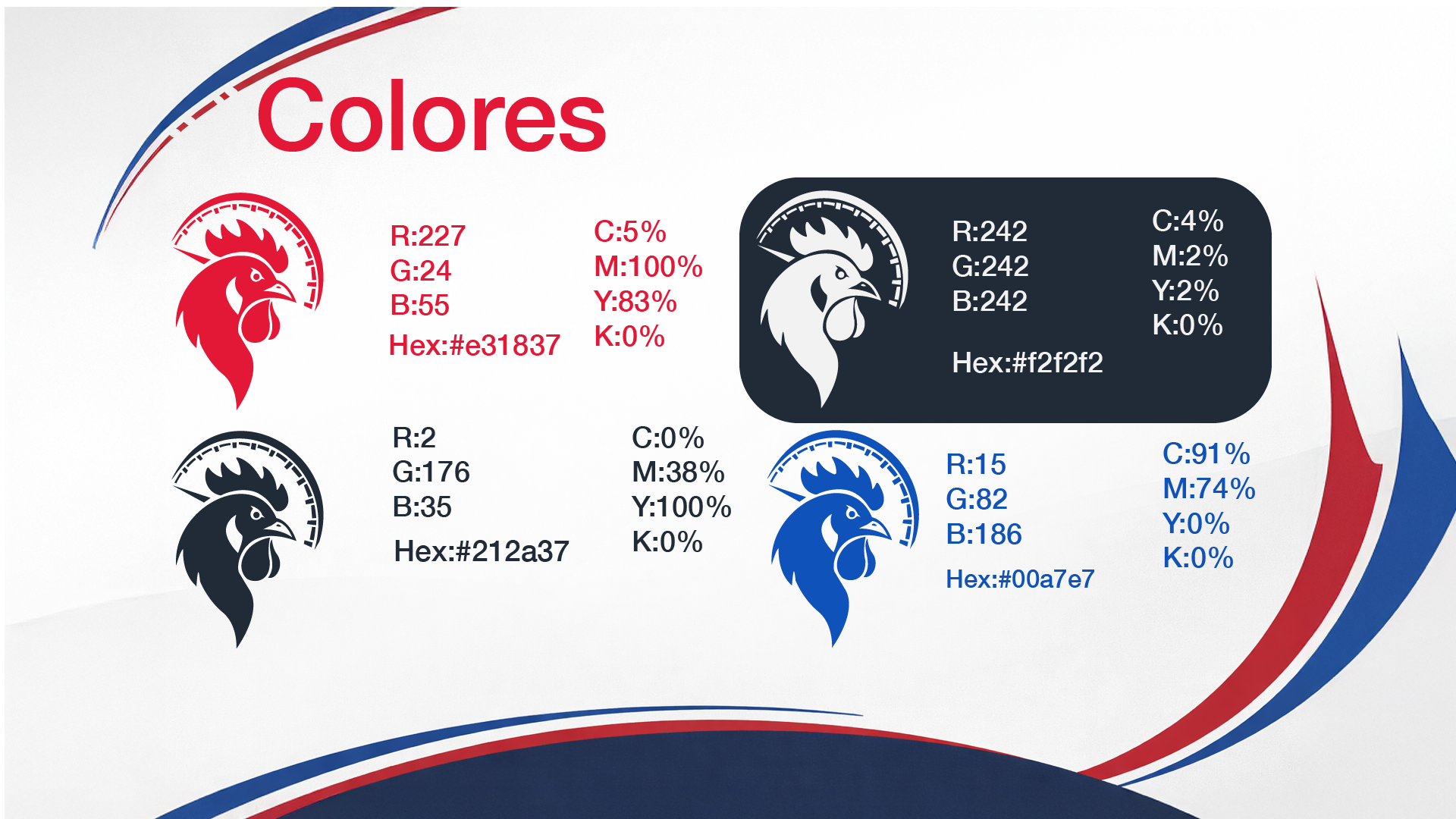 Colores

R:227
G:24
B:55
Hex:#e31837

C:5%
M:100%
Y:83%
K:0%

R:242
G:242
B:242

Hex:#f2f2f2

C:4%
M:2%
Y:2%
K:0%

R:2
G:176
B:35
Hex:#212a37

C:0%
M:38%
Y:100%
K:0%

R:15
G:82
B:186
Hex:#00a7e7

C:91%
M:74%
Y:0%
K:0%